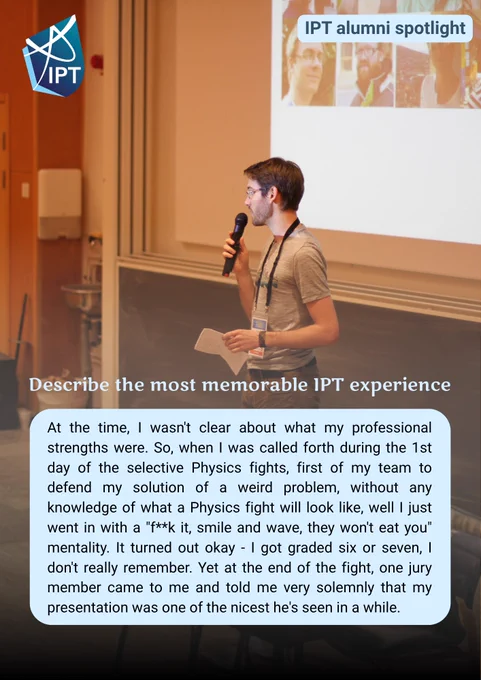 IPT

IPT alumni spotlight

Describe the most memorable IPT experience

At the time, I wasn't clear about what my professional strengths were. So, when I was called forth during the 1st day of the selective Physics fights, first of my team to defend my solution of a weird problem, without any knowledge of what a Physics fight will look like, well I just went in with a "f**k it, smile and wave, they won't eat you" mentality. It turned out okay - I got graded six or seven, I don't really remember. Yet at the end of the fight, one jury member came to me and told me very solemnly that my presentation was one of the nicest he's seen in a while.